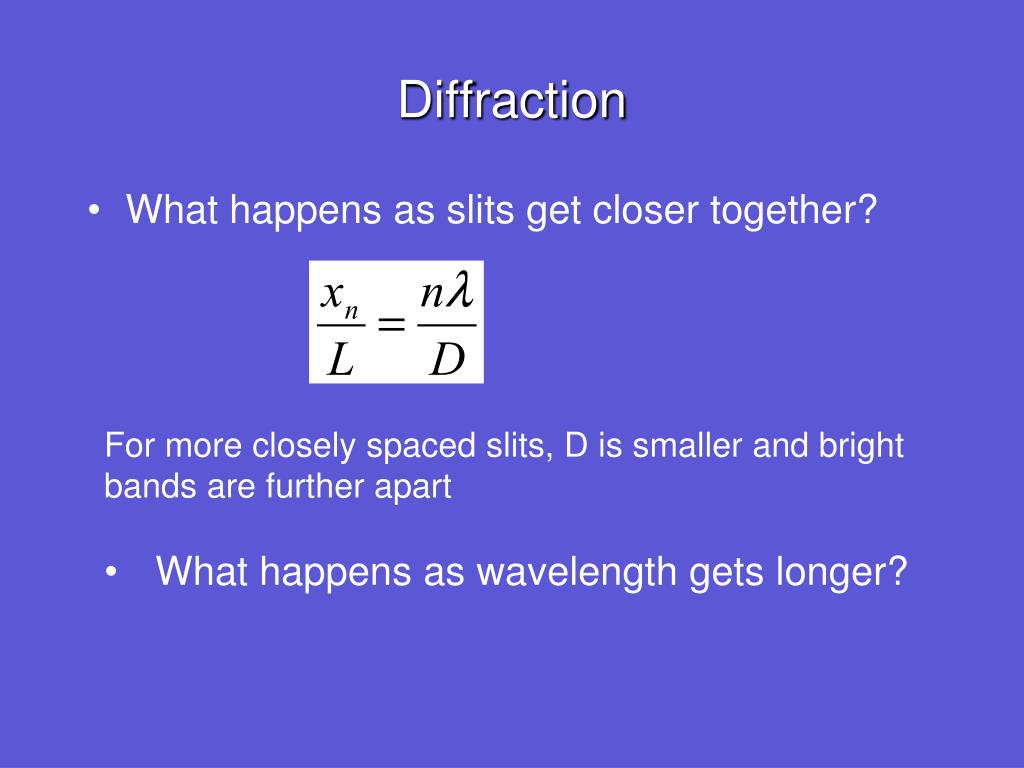 Diffraction

• What happens as slits get closer together?

$\frac{x_n}{L} = \frac{n\lambda}{D}$

For more closely spaced slits, D is smaller and bright bands are further apart

• What happens as wavelength gets longer?